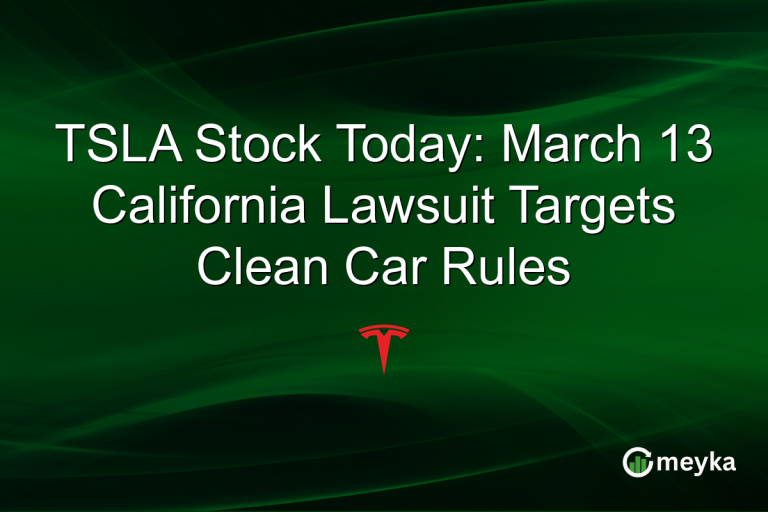 TSLA Stock Today: March 13 California Lawsuit Targets Clean Car Rules

meyka